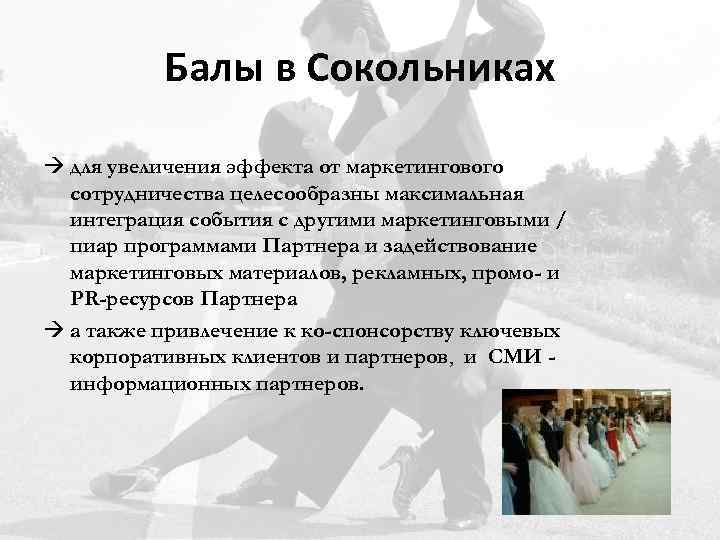 Балы в Сокольниках

→ для увеличения эффекта от маркетингового сотрудничества целесообразны максимальная интеграция события с другими маркетинговыми / пиар программами Партнера и задействование маркетинговых материалов, рекламных, промо- и PR-ресурсов Партнера

→ а также привлечение к ко-спонсорству ключевых корпоративных клиентов и партнеров, и СМИ - информационных партнеров.